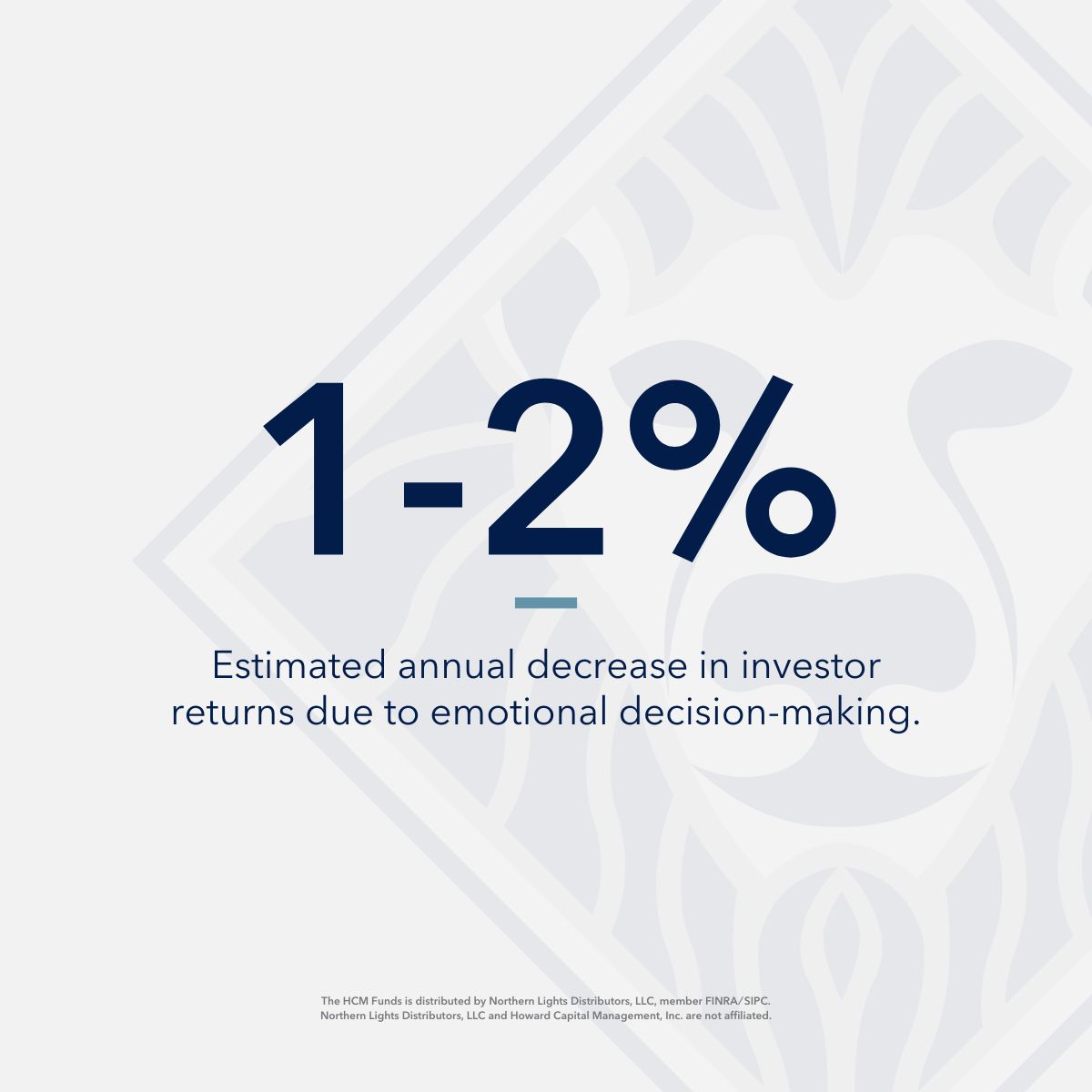 1-2%

Estimated annual decrease in investor returns due to emotional decision-making.

The HCM Funds is distributed by Northern Lights Distributors, LLC, member FINRA/SIPC. Northern Lights Distributors, LLC and Howard Capital Management, Inc. are not affiliated.